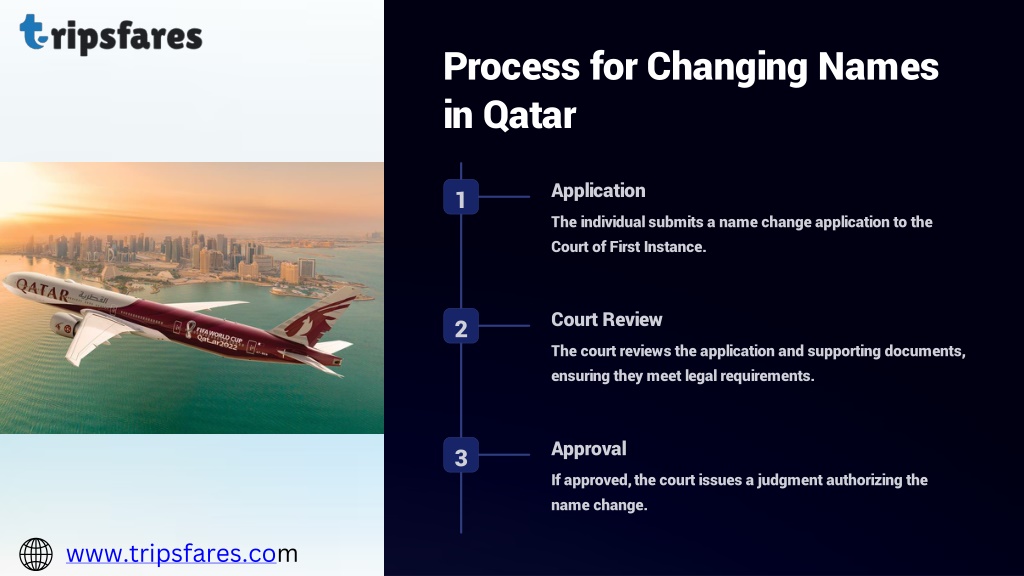 tripsfares

QATAR

FIFA WORLD CUP Qatar2022

www.tripsfares.com

Process for Changing Names in Qatar

1

Application

The individual submits a name change application to the Court of First Instance.

2

Court Review

The court reviews the application and supporting documents, ensuring they meet legal requirements.

3

Approval

If approved, the court issues a judgment authorizing the name change.